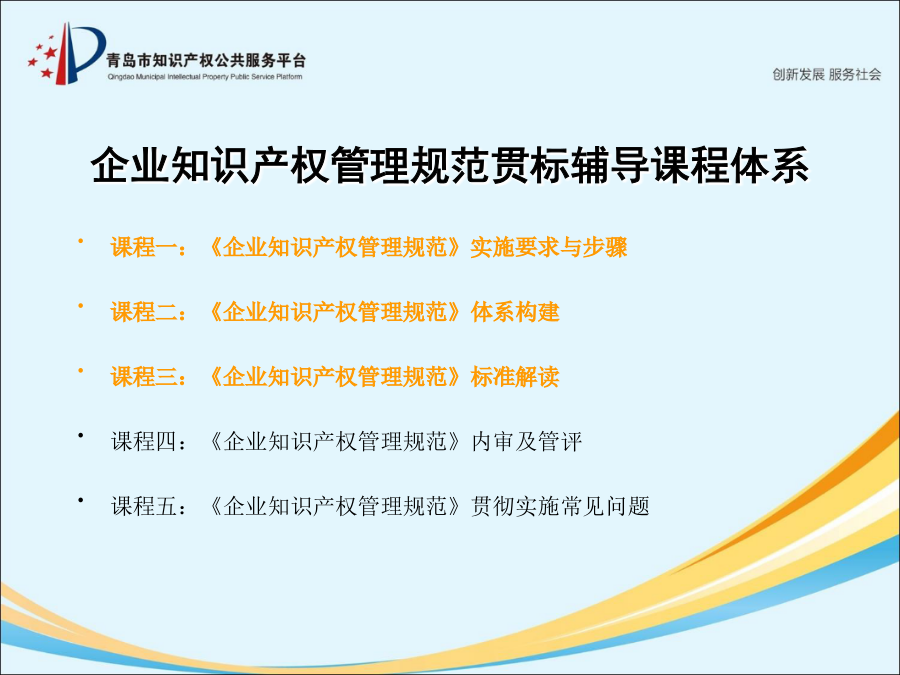 青岛市知识产权公共服务平台
Qingdao Municipal Intellectual Property Public Service Platform

创新发展 服务社会

企业知识产权管理规范贯标辅导课程体系

• 课程一：《企业知识产权管理规范》实施要求与步骤

• 课程二：《企业知识产权管理规范》体系构建

• 课程三：《企业知识产权管理规范》标准解读

• 课程四：《企业知识产权管理规范》内审及管评

• 课程五：《企业知识产权管理规范》贯彻实施常见问题